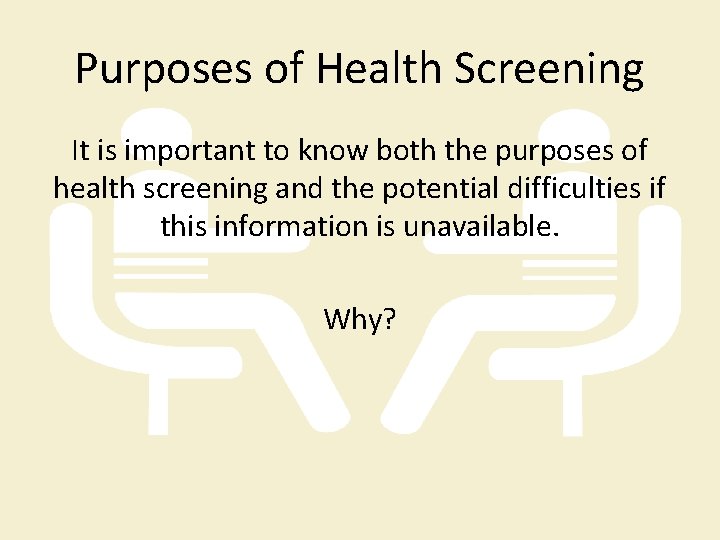 Purposes of Health Screening

It is important to know both the purposes of health screening and the potential difficulties if this information is unavailable.

Why?